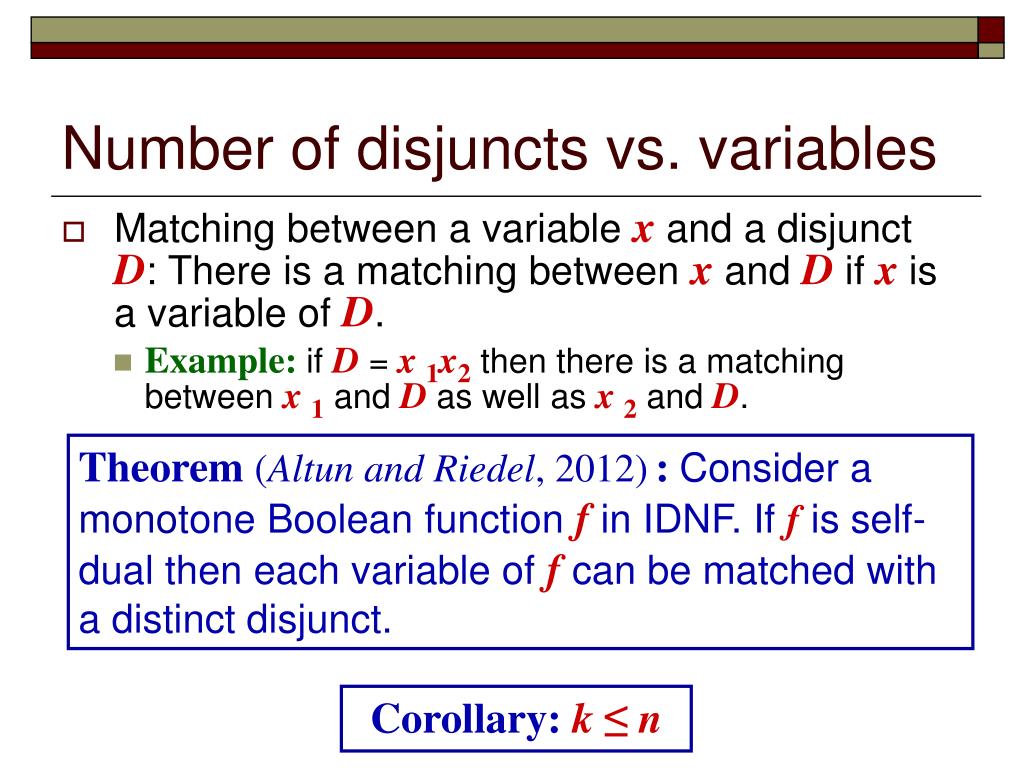 Number of disjuncts vs. variables

Matching between a variable $x$ and a disjunct $D$: There is a matching between $x$ and $D$ if $x$ is a variable of $D$.

Example: if $D = x_1x_2$ then there is a matching between $x_1$ and $D$ as well as $x_2$ and $D$.

Theorem (Altun and Riedel, 2012) : Consider a monotone Boolean function $f$ in IDNF. If $f$ is self-dual then each variable of $f$ can be matched with a distinct disjunct.

Corollary: $k \leq n$